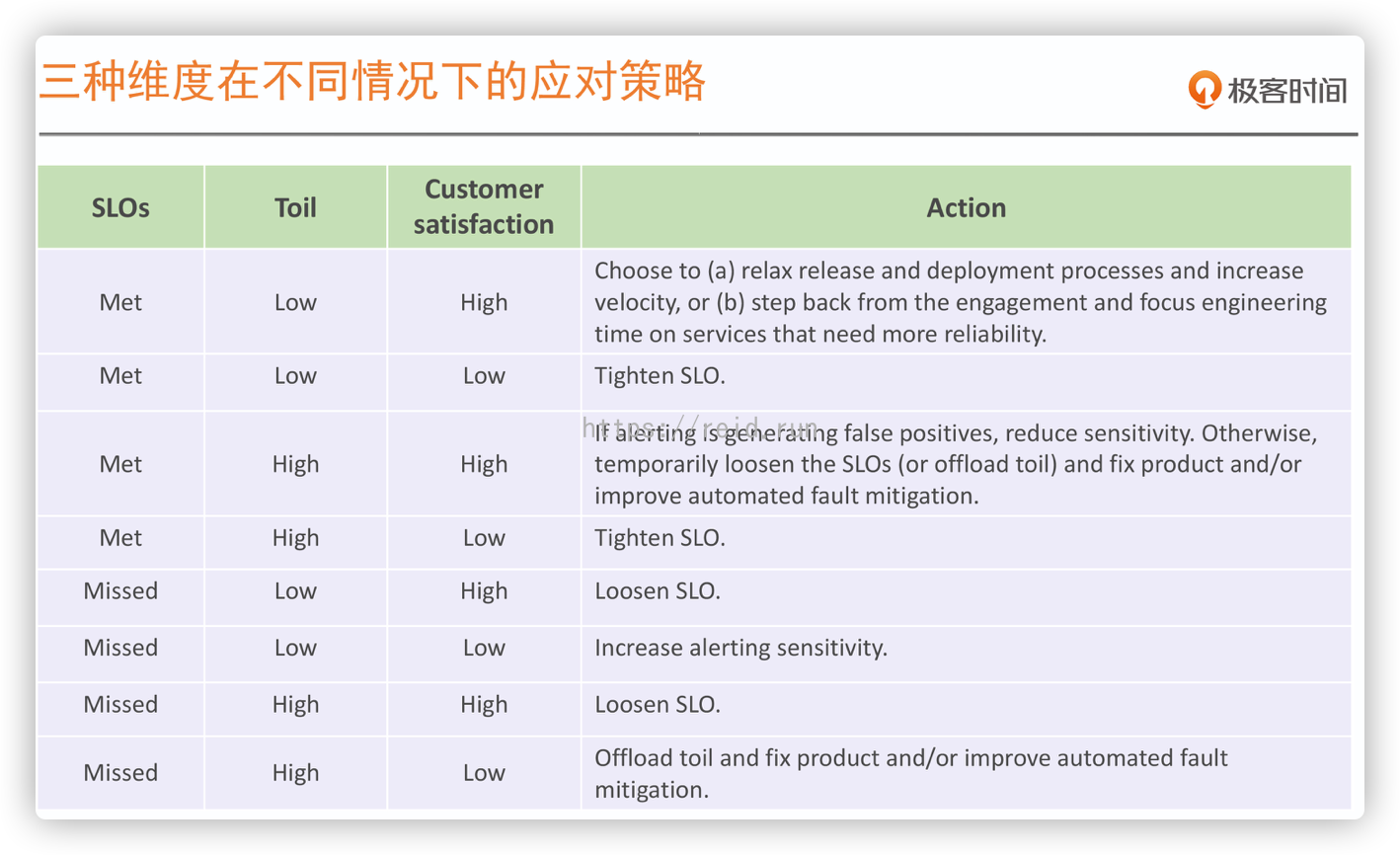 三种维度在不同情况下的应对策略

极客时间

| SLOs | Toil | Customer satisfaction | Action |
|---|---|---|---|
| Met | Low | High | Choose to (a) relax release and deployment processes and increase velocity, or (b) step back from the engagement and focus engineering time on services that need more reliability. |
| Met | Low | Low | Tighten SLO. |
| Met | High | High | If alerting is generating false positives, reduce sensitivity. Otherwise, temporarily loosen the SLOs (or offload toil) and fix product and/or improve automated fault mitigation. |
| Met | High | Low | Tighten SLO. |
| Missed | Low | High | Loosen SLO. |
| Missed | Low | Low | Increase alerting sensitivity. |
| Missed | High | High | Loosen SLO. |
| Missed | High | Low | Offload toil and fix product and/or improve automated fault mitigation. |

https://reid.run